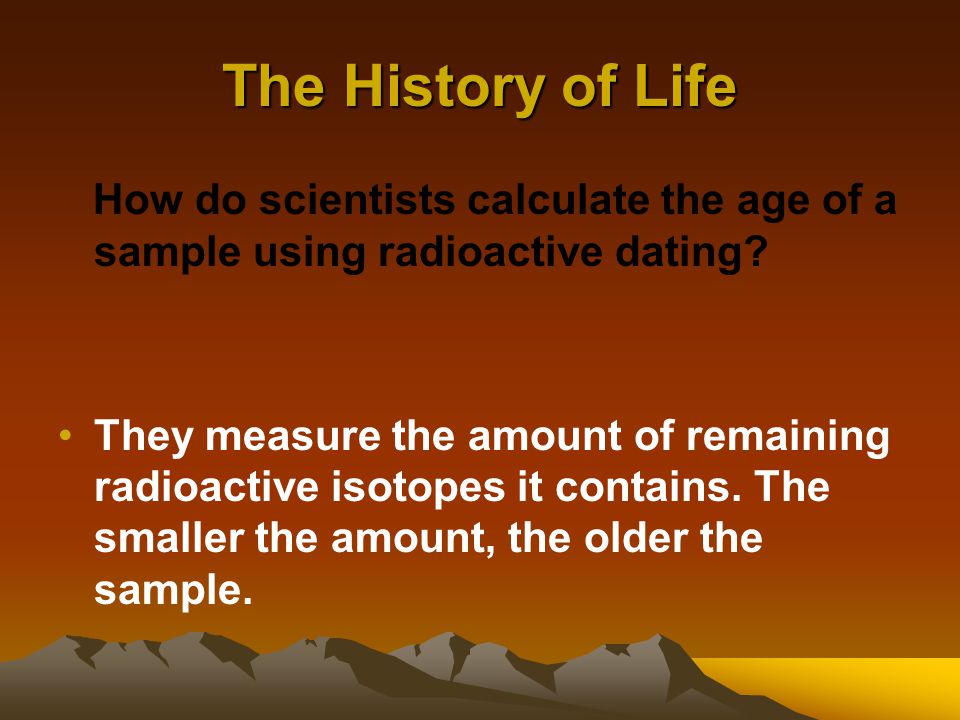 The History of Life

How do scientists calculate the age of a sample using radioactive dating?

• They measure the amount of remaining radioactive isotopes it contains. The smaller the amount, the older the sample.